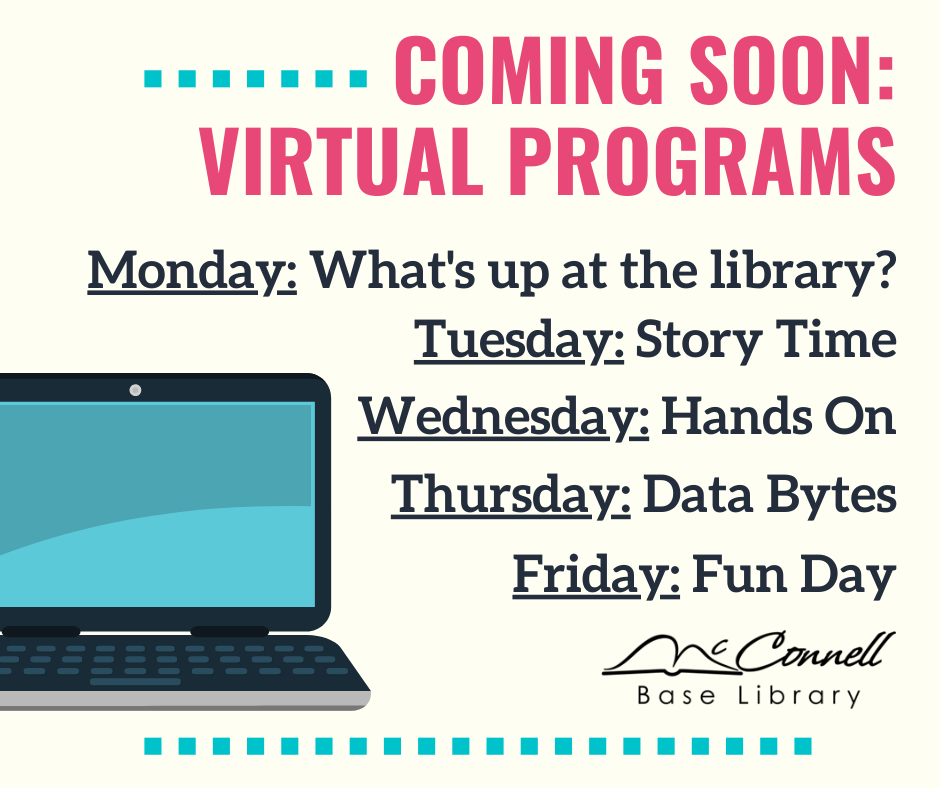 COMING SOON: VIRTUAL PROGRAMS

Monday: What's up at the library?
Tuesday: Story Time
Wednesday: Hands On
Thursday: Data Bytes
Friday: Fun Day

McConnell
Base Library